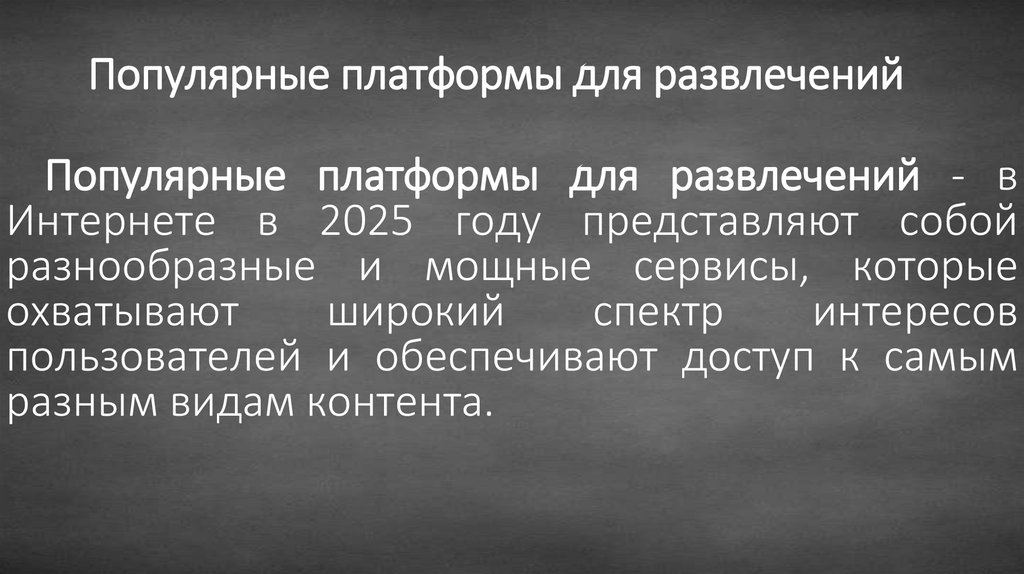 Популярные платформы для развлечений

Популярные платформы для развлечений - в Интернете в 2025 году представляют собой разнообразные и мощные сервисы, которые охватывают широкий спектр интересов пользователей и обеспечивают доступ к самым разным видам контента.